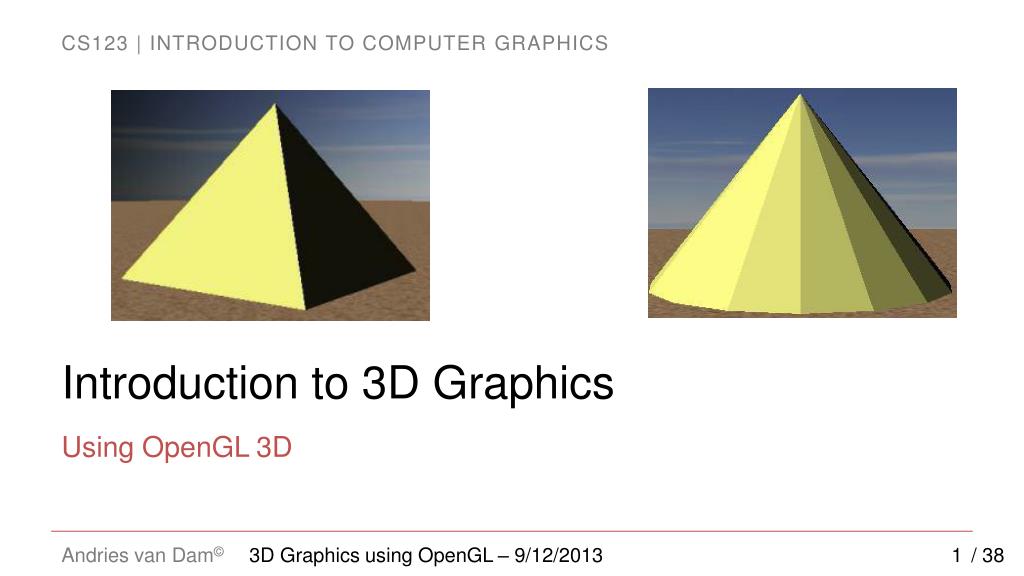 CS123 | INTRODUCTION TO COMPUTER GRAPHICS

Introduction to 3D Graphics

Using OpenGL 3D

Andries van Dam© 3D Graphics using OpenGL – 9/12/2013 1 / 38